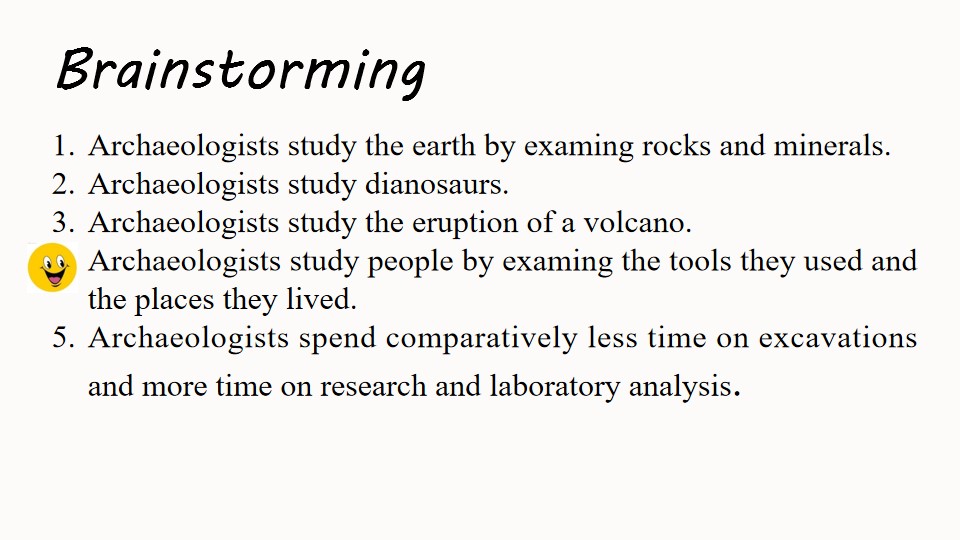 Brainstorming

1. Archaeologists study the earth by examing rocks and minerals.
2. Archaeologists study dianosaurs.
3. Archaeologists study the eruption of a volcano.
Archaeologists study people by examing the tools they used and the places they lived.
5. Archaeologists spend comparatively less time on excavations and more time on research and laboratory analysis.